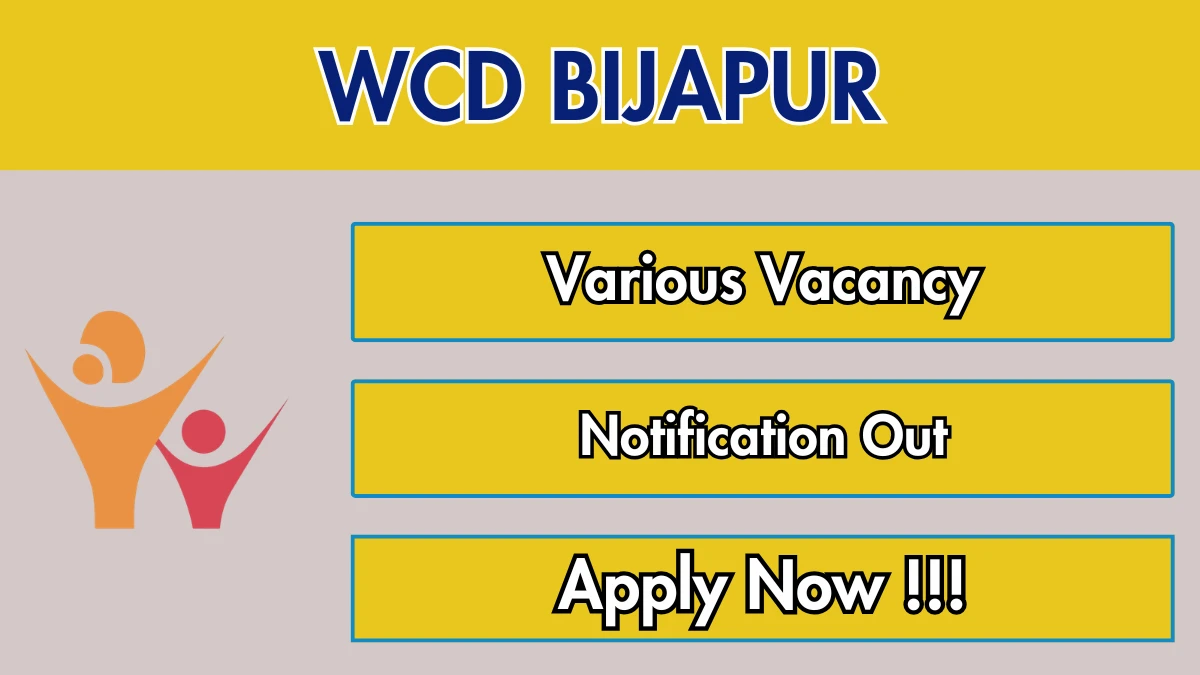 WCD BIJAPUR

Various Vacancy

Notification Out

Apply Now !!!